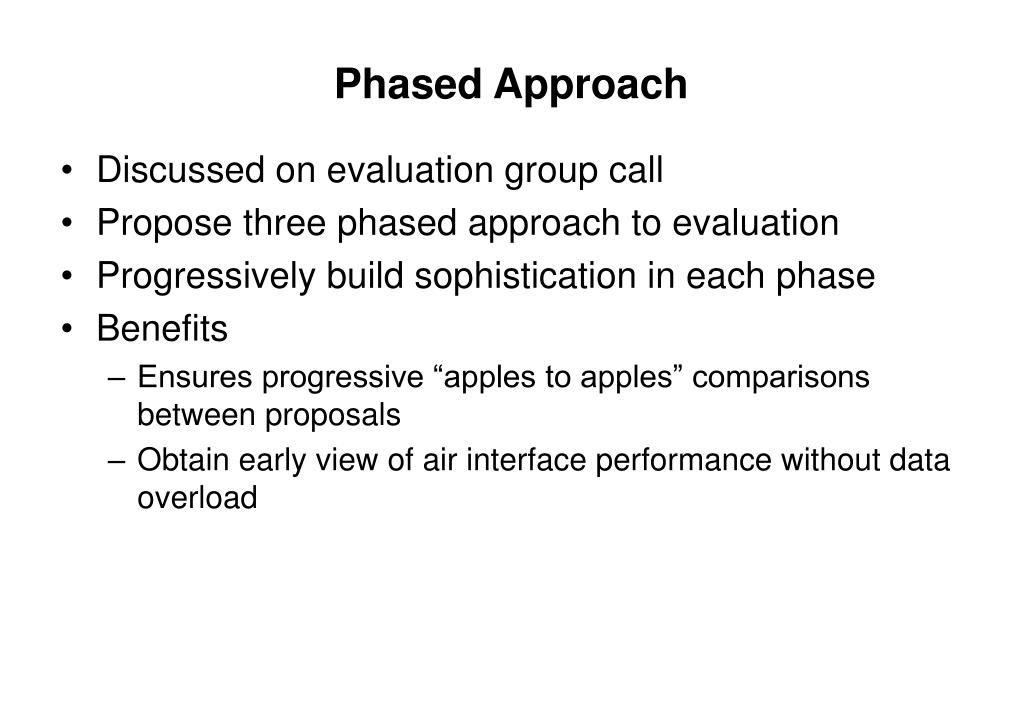 Phased Approach

• Discussed on evaluation group call
• Propose three phased approach to evaluation
• Progressively build sophistication in each phase
• Benefits
– Ensures progressive “apples to apples” comparisons between proposals
– Obtain early view of air interface performance without data overload